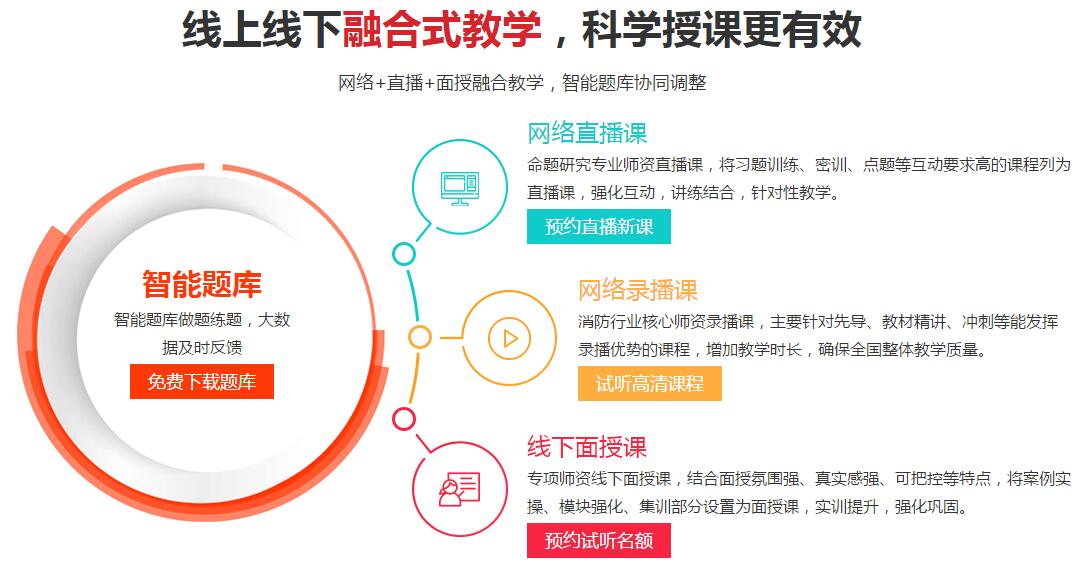 线上线下融合式教学，科学授课更有效

网络+直播+面授融合教学，智能题库协同调整

智能题库

智能题库做题练题，大数据及时反馈

免费下载题库

网络直播课

命题研究专业师资直播课，将习题训练、密训、点题等互动要求高的课程列为直播课，强化互动，讲练结合，针对性教学。

预约直播新课

网络录播课

消防行业核心师资录播课，主要针对先导、教材精讲、冲刺等能发挥录播优势的课程，增加教学时长，确保全国整体教学质量。

试听高清课程

线下面授课

专项师资线下面授课，结合面授氛围强、真实感强、可把控等特点，将案例实操、模块强化、集训部分设置为面授课，实训提升，强化巩固。

预约试听名额